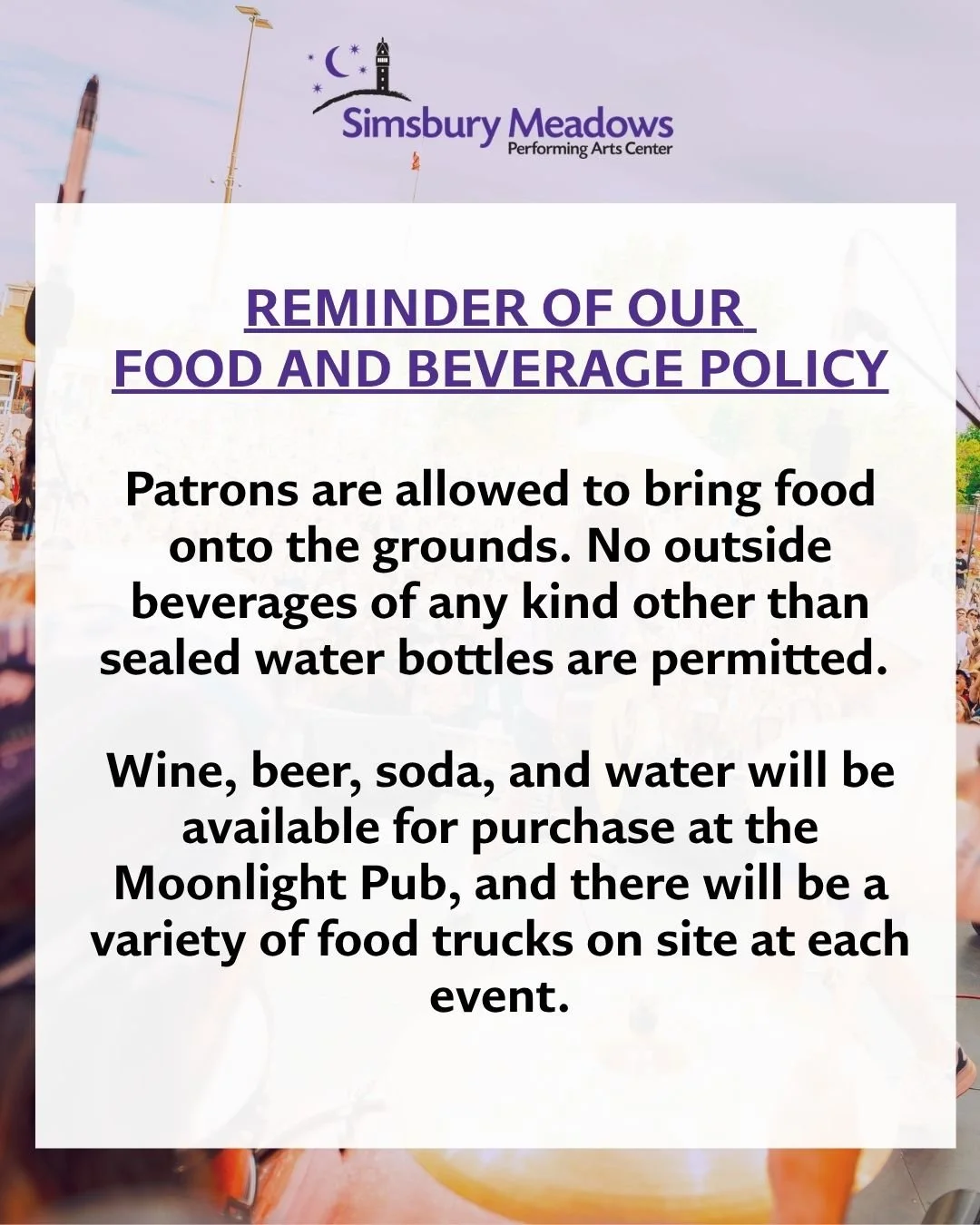 Simsbury Meadows
Performing Arts Center

REMINDER OF OUR
FOOD AND BEVERAGE POLICY

Patrons are allowed to bring food onto the grounds. No outside beverages of any kind other than sealed water bottles are permitted.

Wine, beer, soda, and water will be available for purchase at the Moonlight Pub, and there will be a variety of food trucks on site at each event.